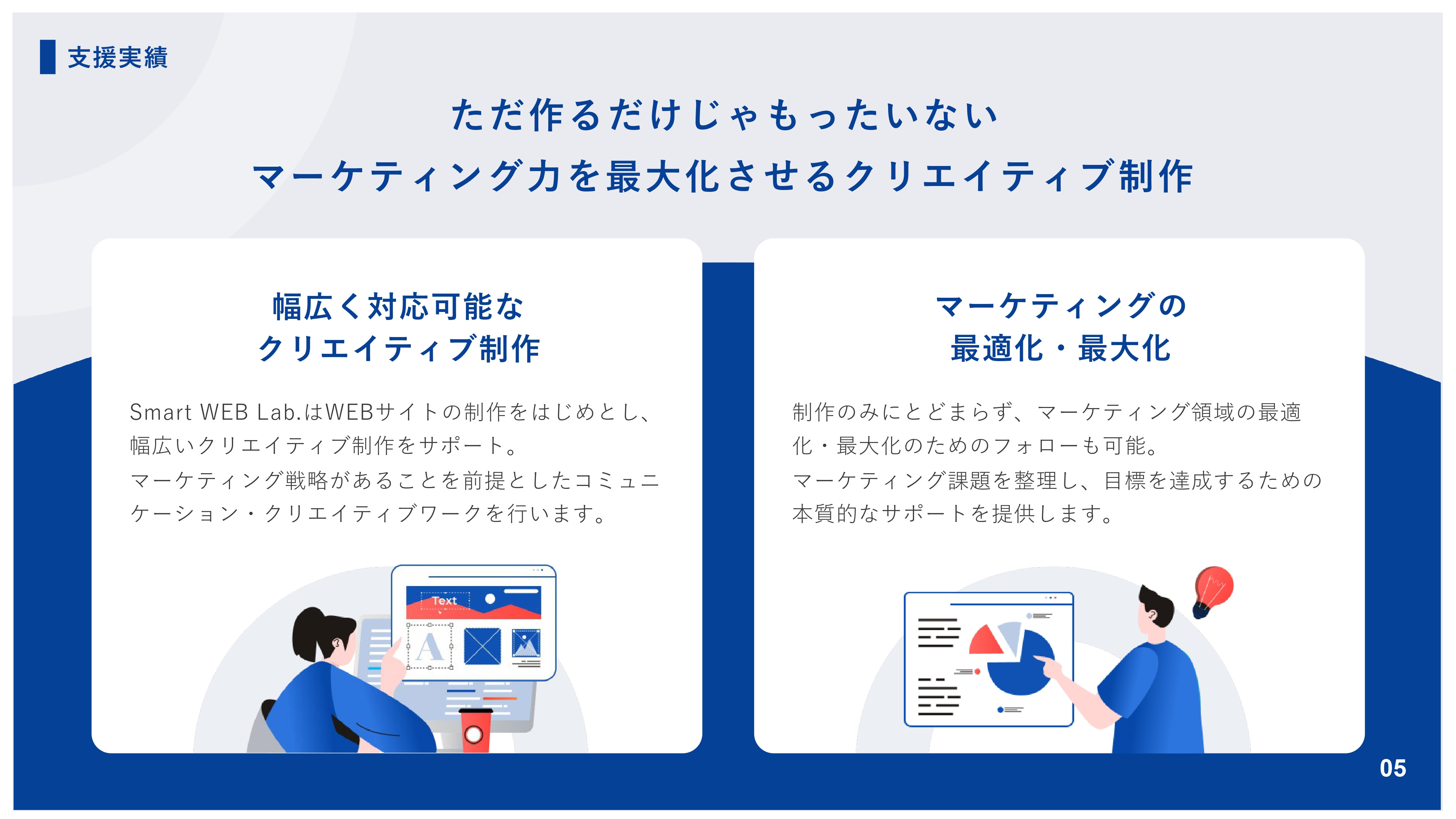 支援実績

ただ作るだけじゃもったいない
マーケティング力を最大化させるクリエイティブ制作

幅広く対応可能な
クリエイティブ制作

Smart WEB Lab.はWEBサイトの制作をはじめとし、幅広いクリエイティブ制作をサポート。
マーケティング戦略があることを前提としたコミュニケーション・クリエイティブワークを行います。

Text

A

マーケティングの
最適化・最大化

制作のみにとどまらず、マーケティング領域の最適化・最大化のためのフォローも可能。
マーケティング課題を整理し、目標を達成するための本質的なサポートを提供します。

05